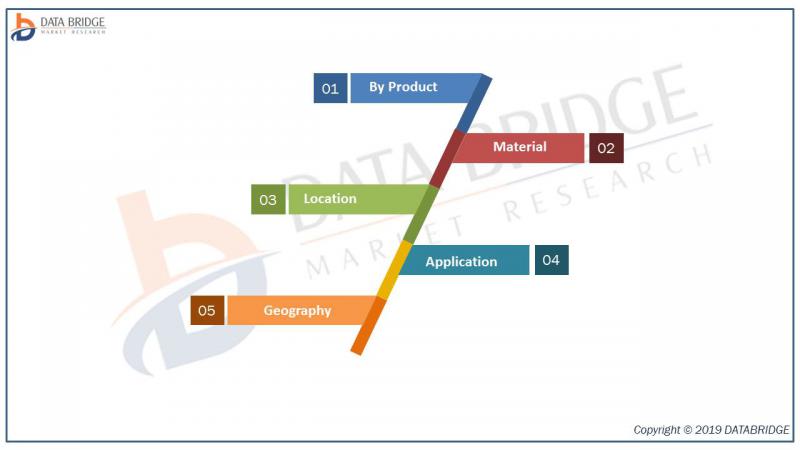 DATA BRIDGE
MARKET RESEARCH

01 By Product

Material 02

03 Location

Application 04

05 Geography

DATA BRIDGE
MARKET RESEARCH

Copyright © 2019 DATABRIDGE